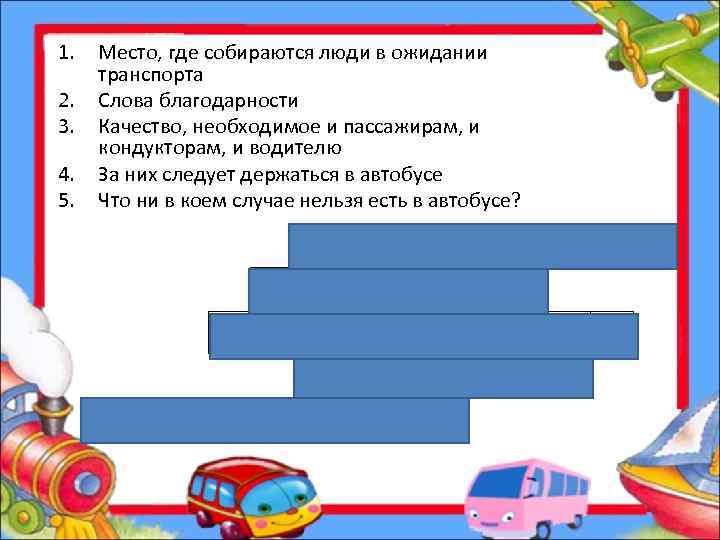 1. Место, где собираются люди в ожидании транспорта
2. Слова благодарности
3. Качество, необходимое и пассажирам, и кондукторам, и водителю
4. За них следует держаться в автобусе
5. Что ни в коем случае нельзя есть в автобусе?